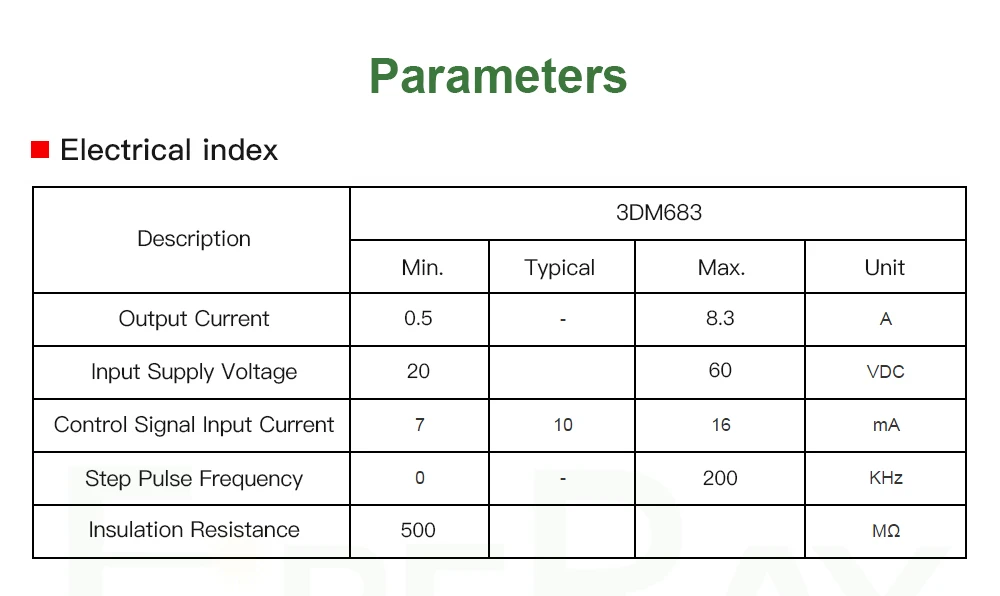 Parameters

■ Electrical index

| Description | 3DM683 | | | |
|---|---|---|---|---|
| | Min. | Typical | Max. | Unit |
| Output Current | 0.5 | - | 8.3 | A |
| Input Supply Voltage | 20 | | 60 | VDC |
| Control Signal Input Current | 7 | 10 | 16 | mA |
| Step Pulse Frequency | 0 | - | 200 | KHz |
| Insulation Resistance | 500 | | | MΩ |